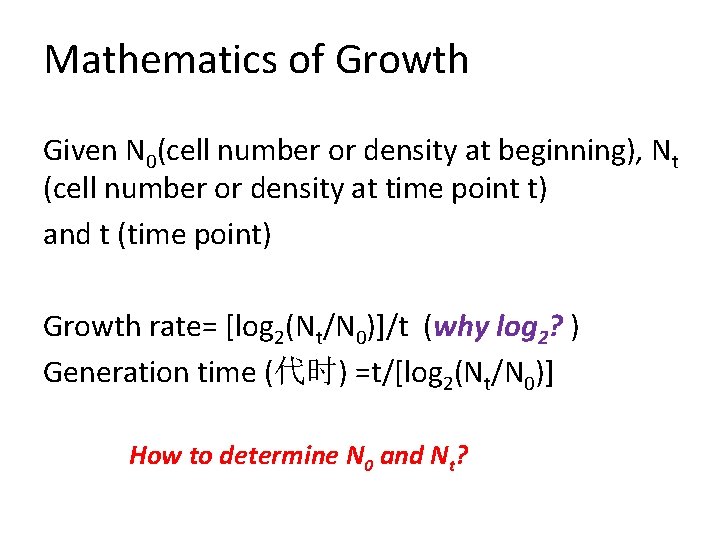 Mathematics of Growth

Given $N_0$(cell number or density at beginning), $N_t$ (cell number or density at time point t)

and t (time point)

Growth rate= $[\log_2(N_t/N_0)]/t$ (why $\log_2$? )
Generation time (代时) =$t/[\log_2(N_t/N_0)]$

How to determine $N_0$ and $N_t$?